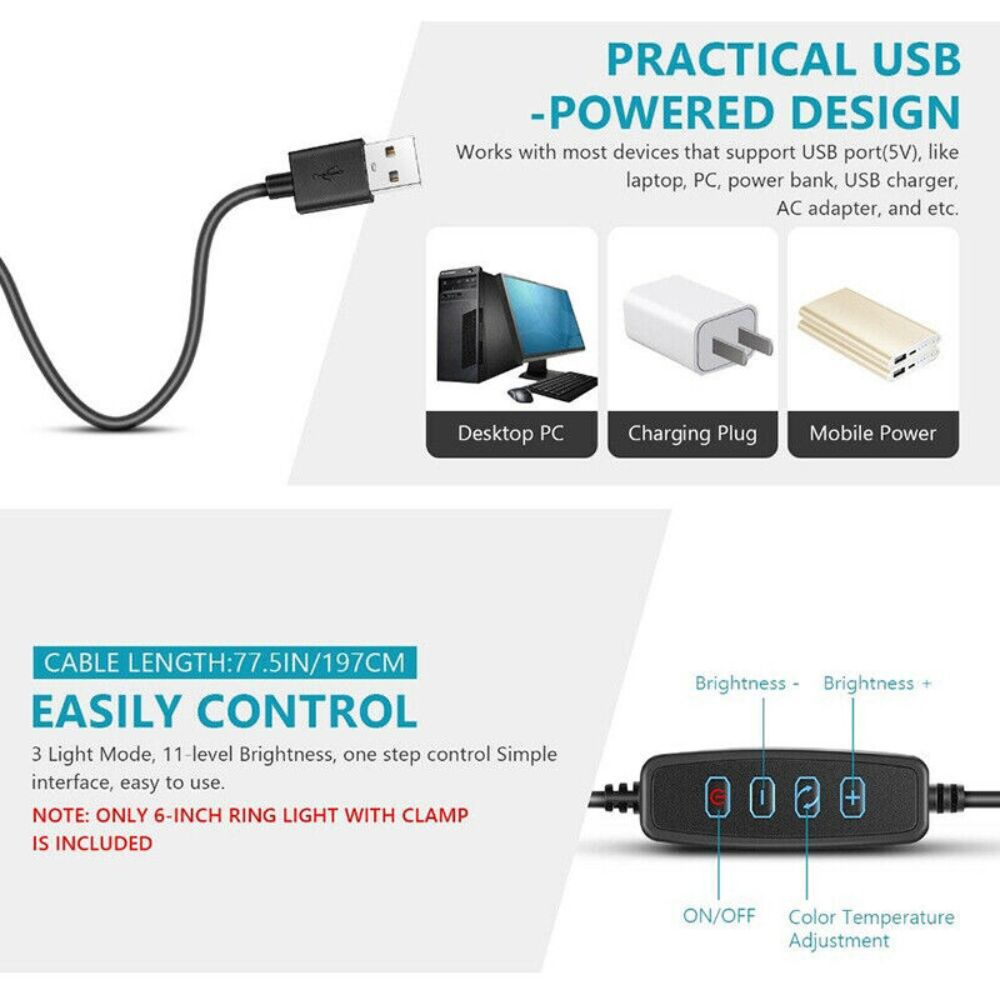 PRACTICAL USB -POWERED DESIGN

Works with most devices that support USB port(5V), like laptop, PC, power bank, USB charger, AC adapter, and etc.

Desktop PC

Charging Plug

Mobile Power

CABLE LENGTH:77.5IN/197CM

EASILY CONTROL

3 Light Mode, 11-level Brightness, one step control Simple interface, easy to use.

NOTE: ONLY 6-INCH RING LIGHT WITH CLAMP IS INCLUDED

Brightness -

Brightness +

ON/OFF

Color Temperature Adjustment